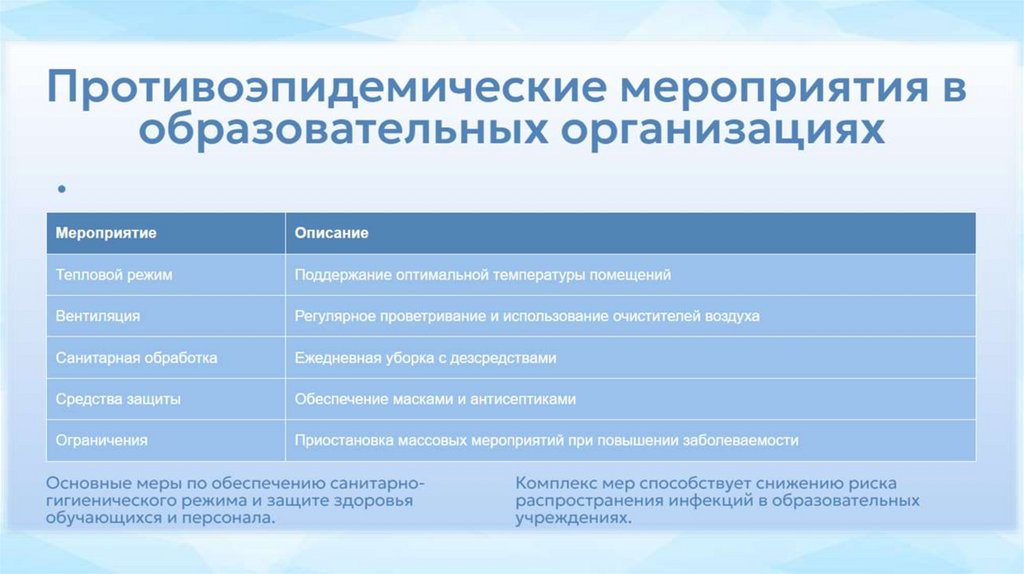 Противоэпидемические мероприятия в образовательных организациях

•

| Мероприятие | Описание |
|---|---|
| Тепловой режим | Поддержание оптимальной температуры помещений |
| Вентиляция | Регулярное проветривание и использование очистителей воздуха |
| Санитарная обработка | Ежедневная уборка с дезсредствами |
| Средства защиты | Обеспечение масками и антисептиками |
| Ограничения | Приостановка массовых мероприятий при повышении заболеваемости |

Основные меры по обеспечению санитарно-гигиенического режима и защите здоровья обучающихся и персонала.

Комплекс мер способствует снижению риска распространения инфекций в образовательных учреждениях.